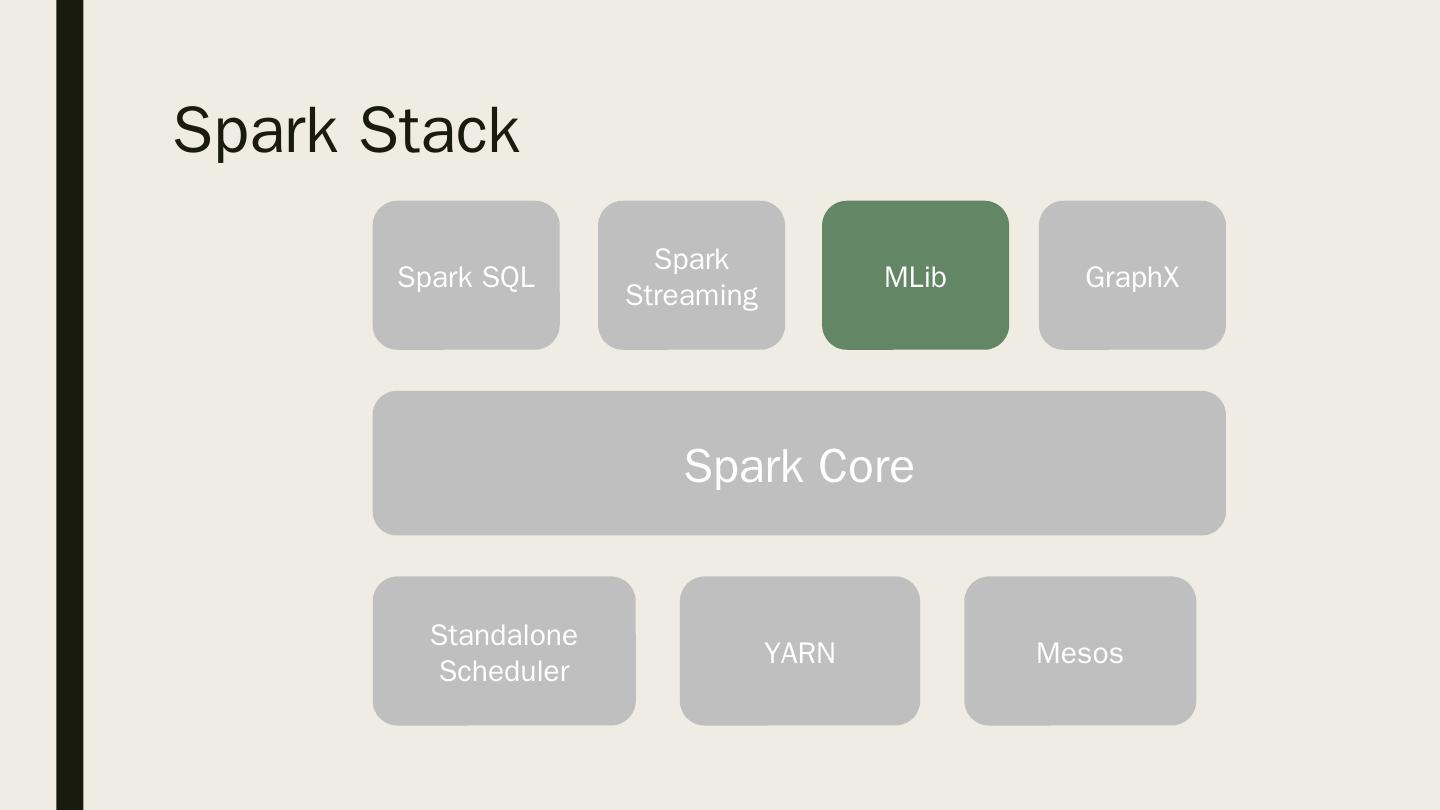 Spark Stack

Spark SQL

Spark Streaming

MLib

GraphX

Spark Core

Standalone Scheduler

YARN

Mesos